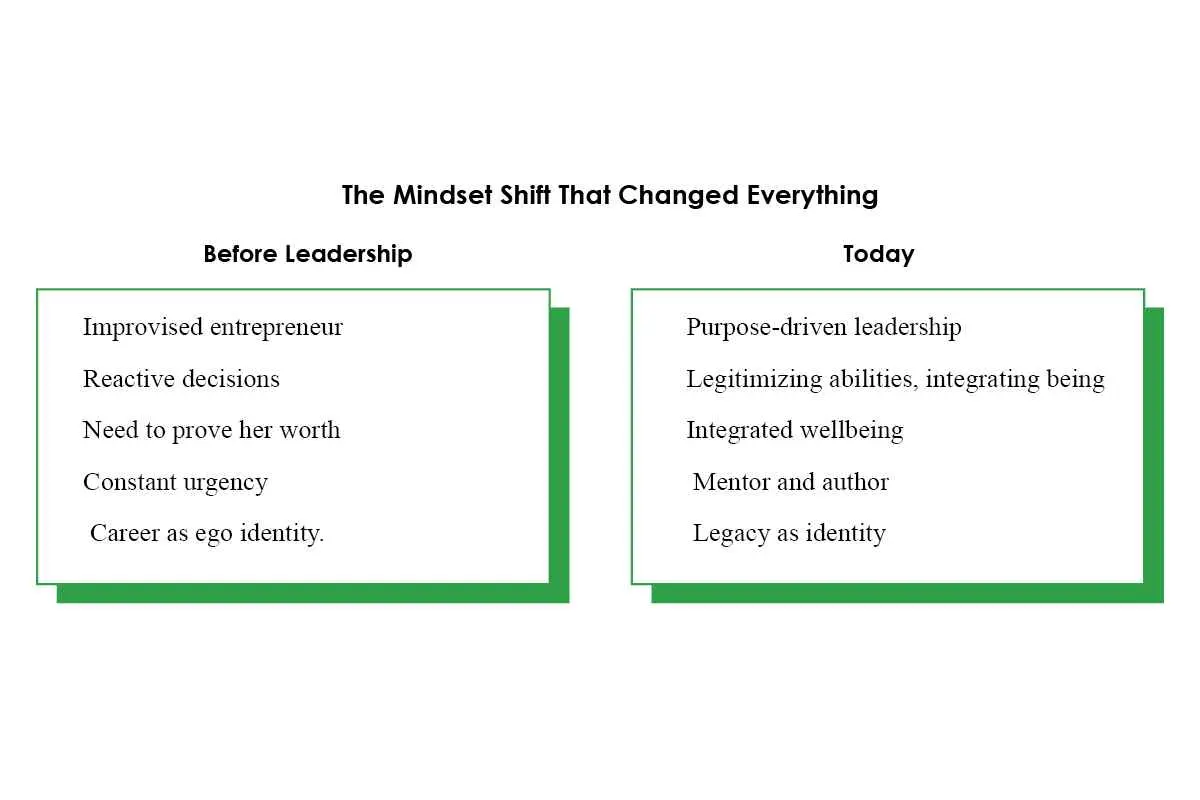 The Mindset Shift That Changed Everything

Before Leadership

Improvised entrepreneur

Reactive decisions

Need to prove her worth

Constant urgency

Career as ego identity.

Today

Purpose-driven leadership

Legitimizing abilities, integrating being

Integrated wellbeing

Mentor and author

Legacy as identity